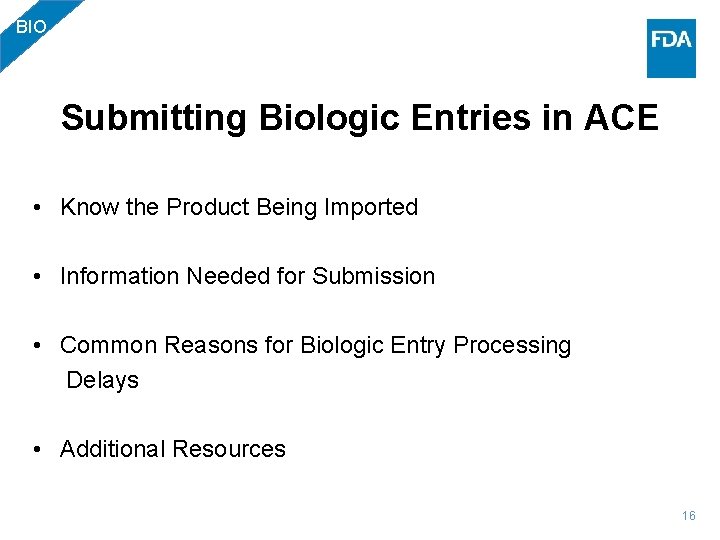 BIO

FDA

Submitting Biologic Entries in ACE

• Know the Product Being Imported

• Information Needed for Submission

• Common Reasons for Biologic Entry Processing Delays

• Additional Resources

16